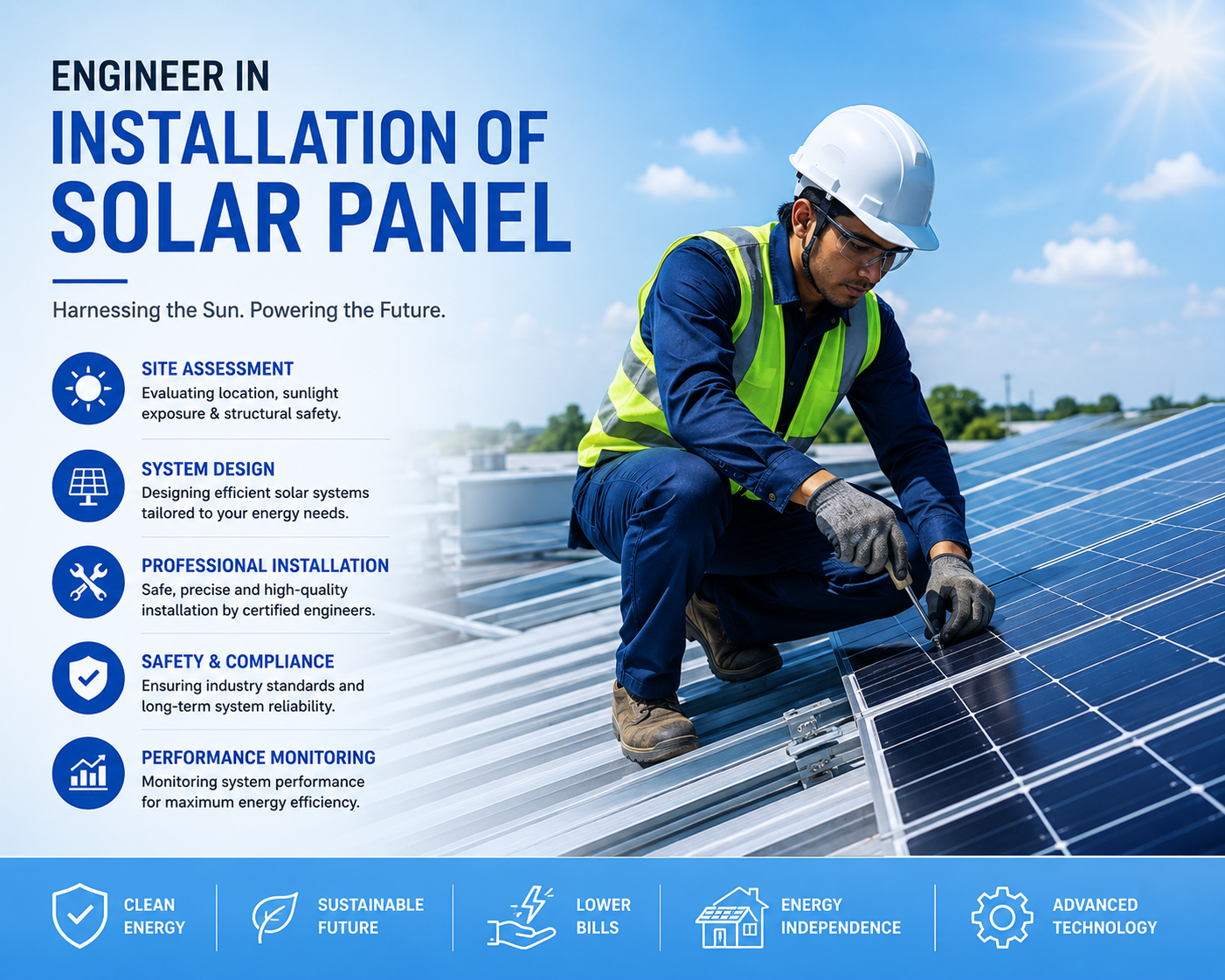 ENGINEER IN
INSTALLATION OF
SOLAR PANEL

Harnessing the Sun. Powering the Future.

SITE ASSESSMENT
Evaluating location, sunlight exposure & structural safety.

SYSTEM DESIGN
Designing efficient solar systems tailored to your energy needs.

PROFESSIONAL INSTALLATION
Safe, precise and high-quality installation by certified engineers.

SAFETY & COMPLIANCE
Ensuring industry standards and long-term system reliability.

PERFORMANCE MONITORING
Monitoring system performance for maximum energy efficiency.

CLEAN ENERGY

SUSTAINABLE FUTURE

LOWER BILLS

ENERGY INDEPENDENCE

ADVANCED TECHNOLOGY